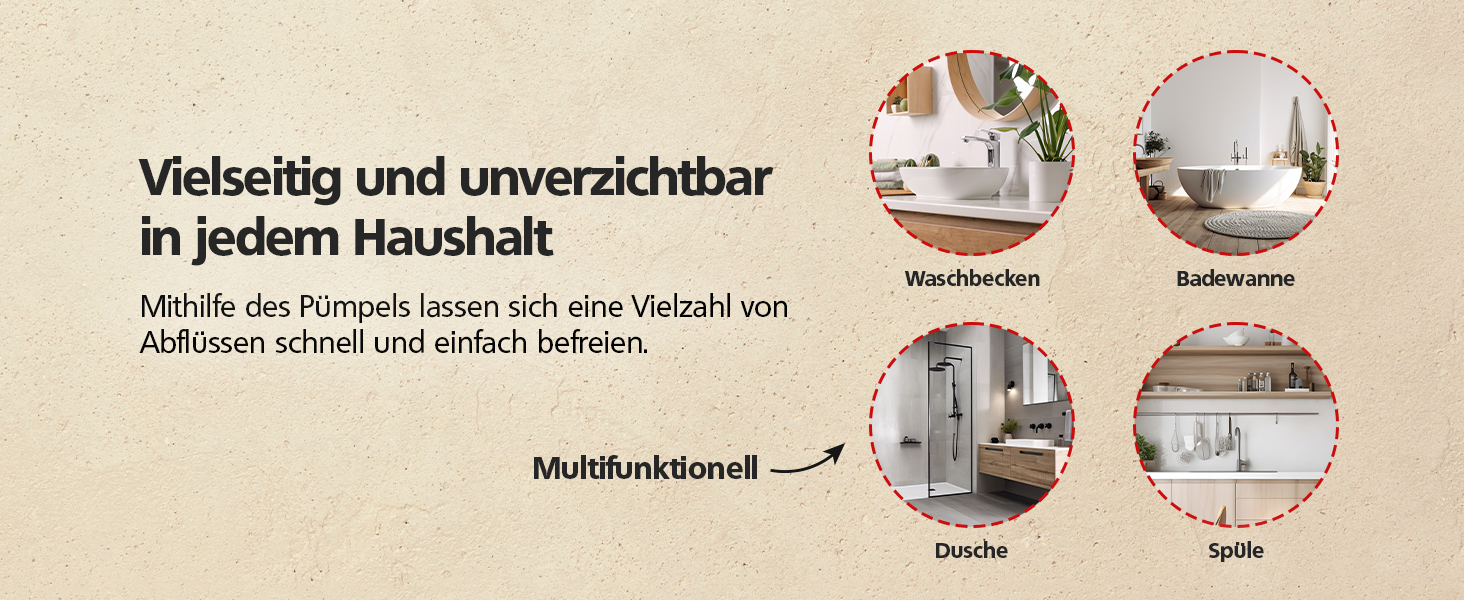 Vielseitig und unverzichtbar in jedem Haushalt

Mithilfe des Pümpels lassen sich eine Vielzahl von Abflüssen schnell und einfach befreien.

Multifunktionell

Waschbecken

Badewanne

Dusche

Spüle